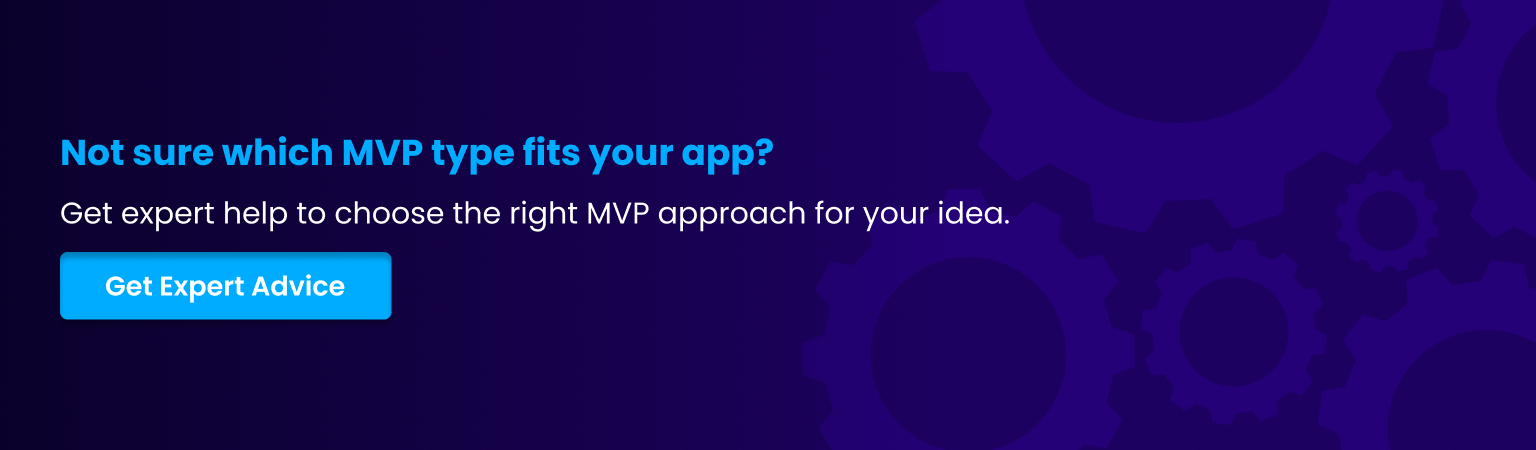 Not sure which MVP type fits your app?

Get expert help to choose the right MVP approach for your idea.

Get Expert Advice